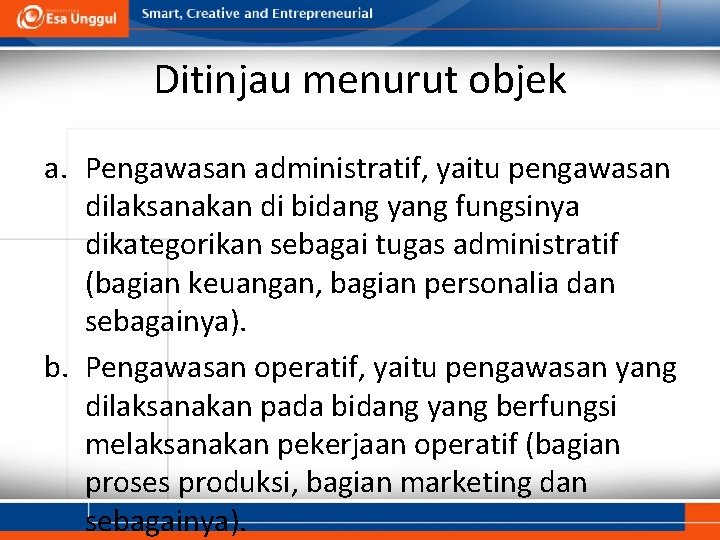 Esa Unggul

Smart, Creative and Entrepreneurial

Ditinjau menurut objek

a. Pengawasan administratif, yaitu pengawasan dilaksanakan di bidang yang fungsinya dikategorikan sebagai tugas administratif (bagian keuangan, bagian personalia dan sebagainya).

b. Pengawasan operatif, yaitu pengawasan yang dilaksanakan pada bidang yang berfungsi melaksanakan pekerjaan operatif (bagian proses produksi, bagian marketing dan sebagainya).